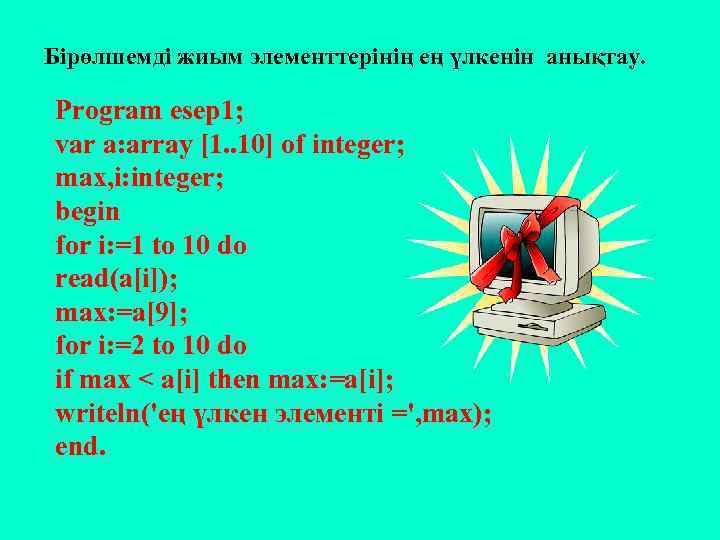 Бірөлшемді жиым элементтерінің ең үлкенін анықтау.

Program esep1;
var a:array [1..10] of integer;
max,i:integer;
begin
for i:=1 to 10 do
read(a[i]);
max:=a[9];
for i:=2 to 10 do
if max < a[i] then max:=a[i];
writeln('ең үлкен элементі =',max);
end.